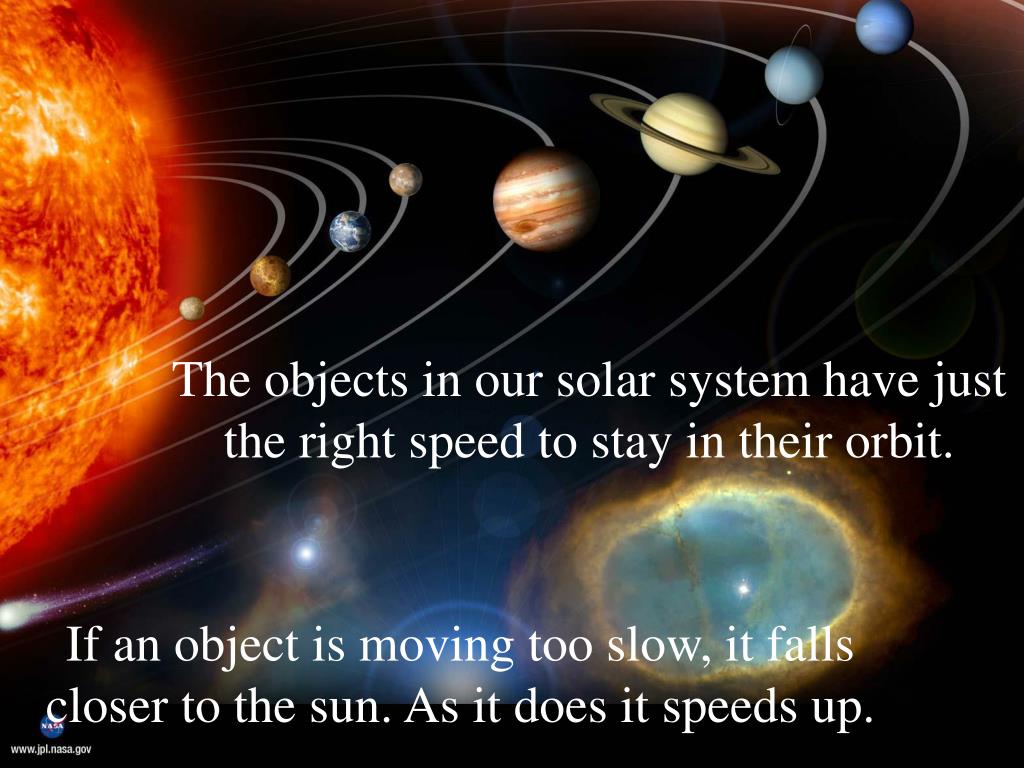 The objects in our solar system have just the right speed to stay in their orbit.

If an object is moving too slow, it falls closer to the sun. As it does it speeds up.

NASA
www.jpl.nasa.gov